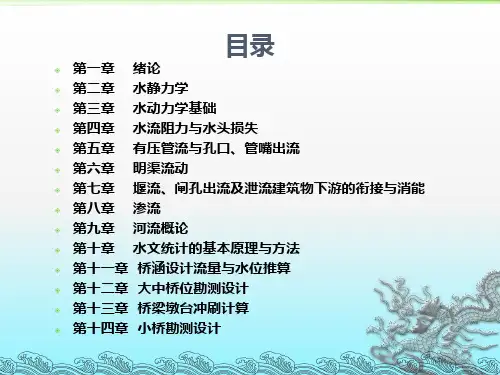 目录

第一章　绪论
第二章　水静力学
第三章　水动力学基础
第四章　水流阻力与水头损失
第五章　有压管流与孔口、管嘴出流
第六章　明渠流动
第七章　堰流、闸孔出流及泄流建筑物下游的衔接与消能
第八章　渗流
第九章　河流概论
第十章　水文统计的基本原理与方法
第十一章　桥涵设计流量与水位推算
第十二章　大中桥位勘测设计
第十三章　桥梁墩台冲刷计算
第十四章　小桥勘测设计